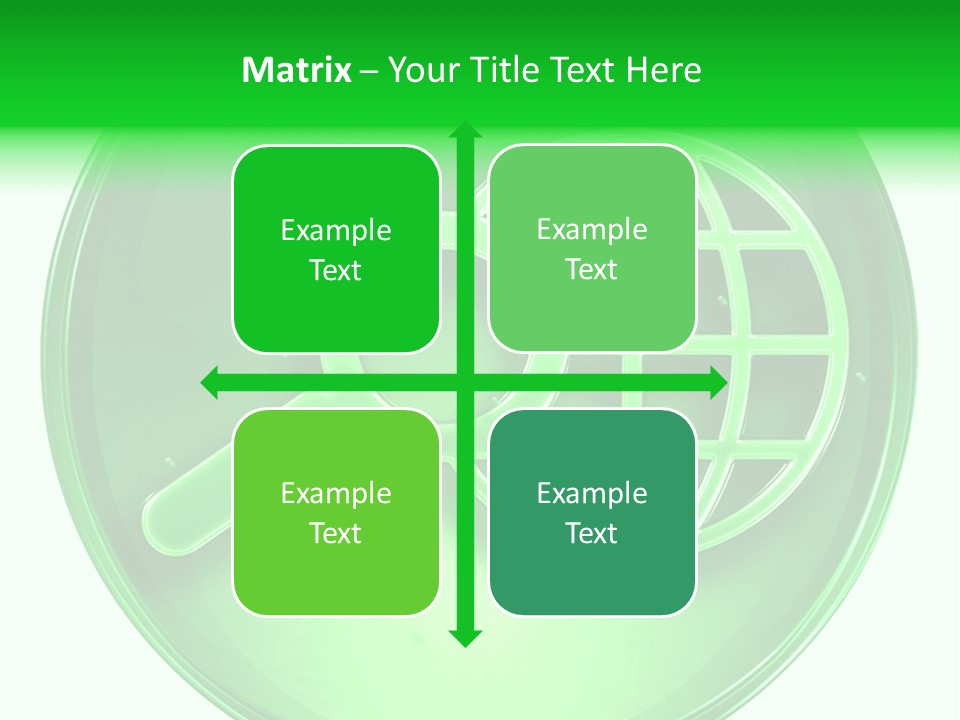 Matrix – Your Title Text Here

Example Text

Example Text

Example Text

Example Text